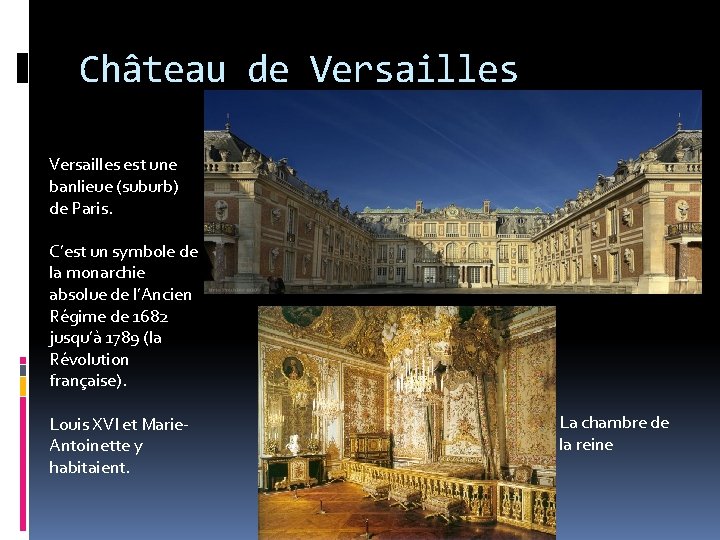 Château de Versailles

Versailles est une banlieue (suburb) de Paris.

C'est un symbole de la monarchie absolue de l'Ancien Régime de 1682 jusqu'à 1789 (la Révolution française).

Louis XVI et Marie-Antoinette y habitaient.

La chambre de la reine